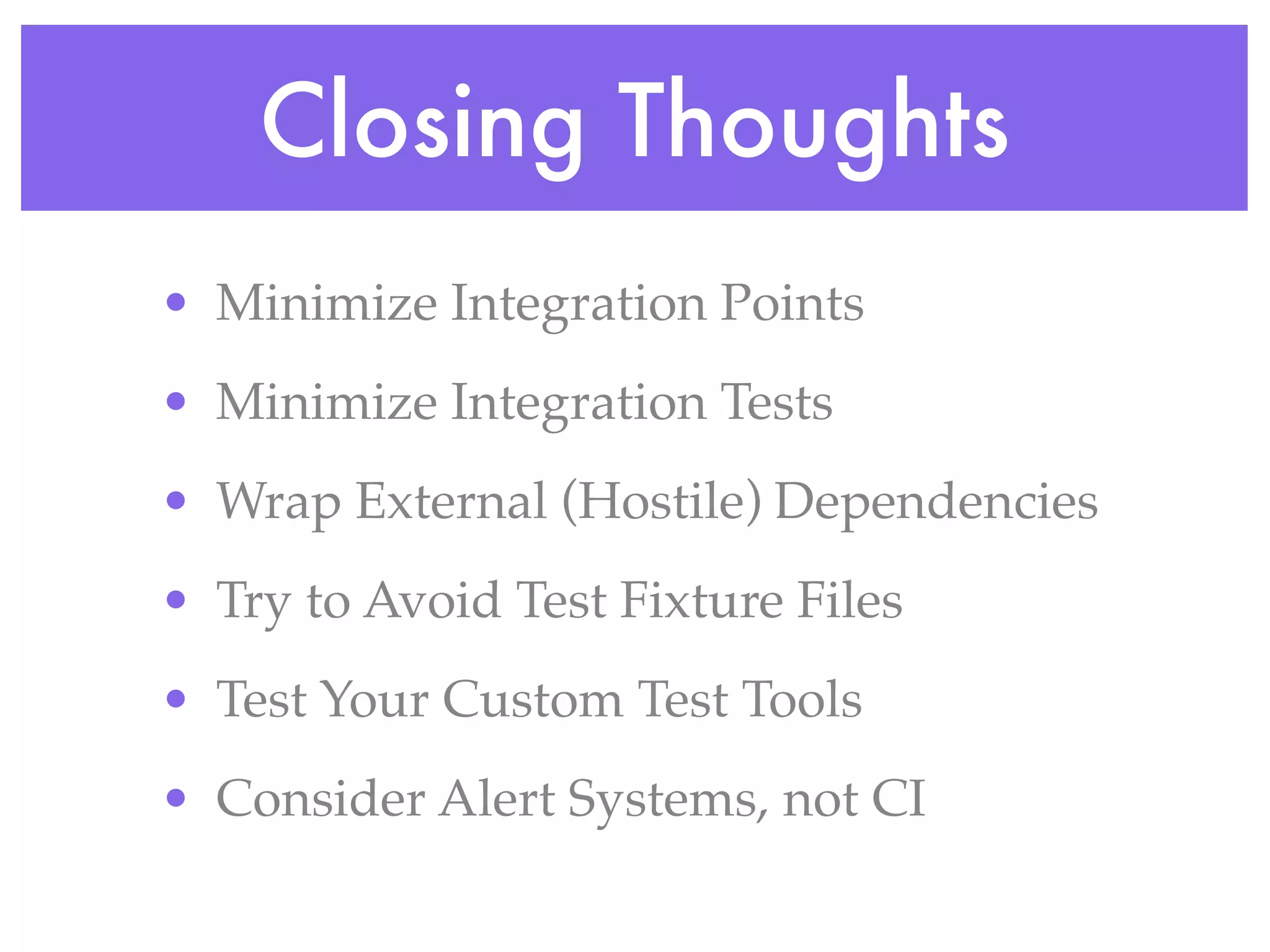 Closing Thoughts

• Minimize Integration Points
• Minimize Integration Tests
• Wrap External (Hostile) Dependencies
• Try to Avoid Test Fixture Files
• Test Your Custom Test Tools
• Consider Alert Systems, not CI